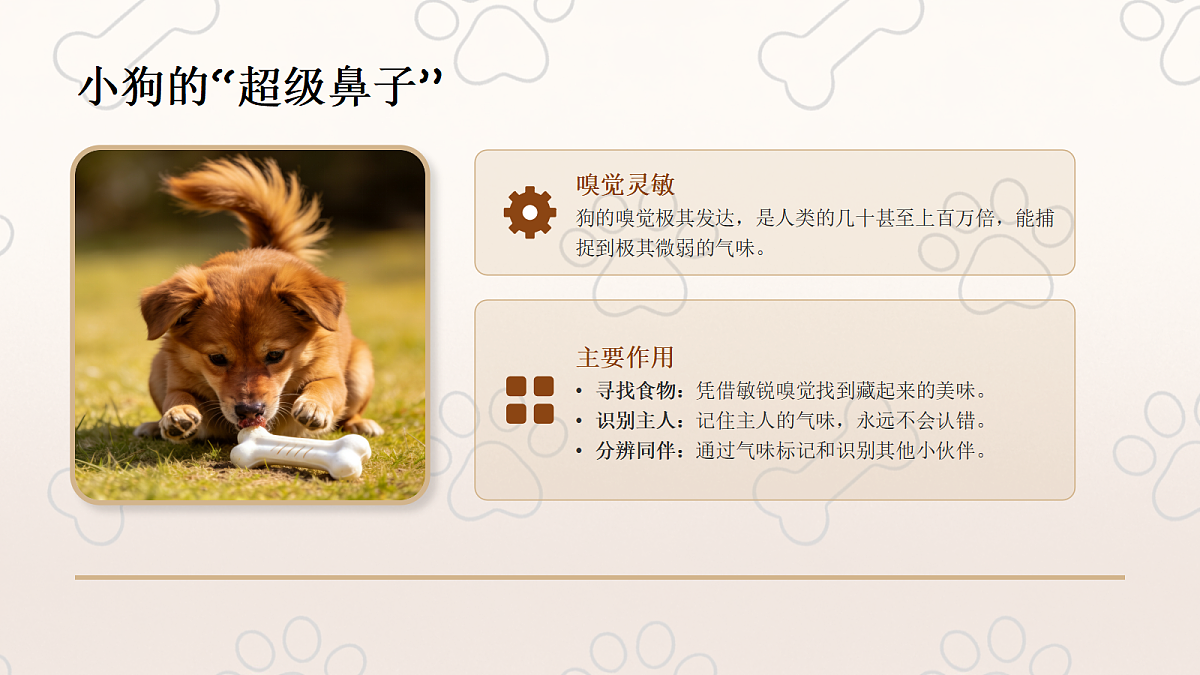 小狗的“超级鼻子”

嗅觉灵敏

狗的嗅觉极其发达，是人类的几十甚至上百万倍，能捕捉到极其微弱的气味。

主要作用

• 寻找食物：凭借敏锐嗅觉找到藏起来的美味。
• 识别主人：记住主人的气味，永远不会认错。
• 分辨同伴：通过气味标记和识别其他小伙伴。